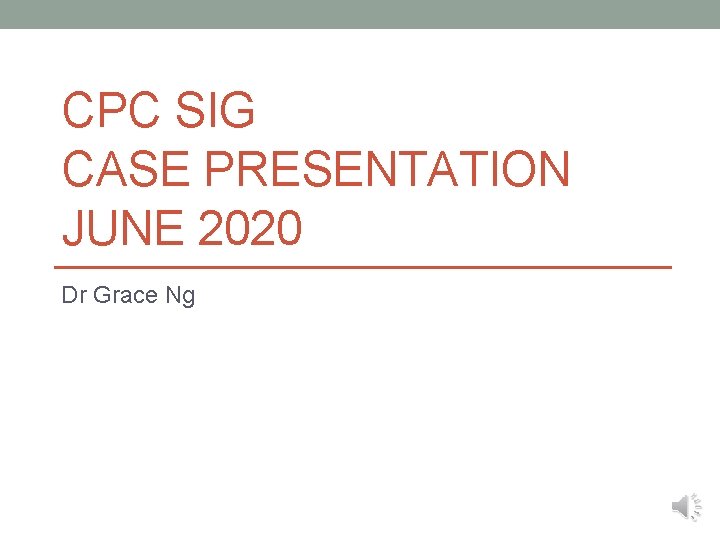 CPC SIG
CASE PRESENTATION
JUNE 2020

Dr Grace Ng